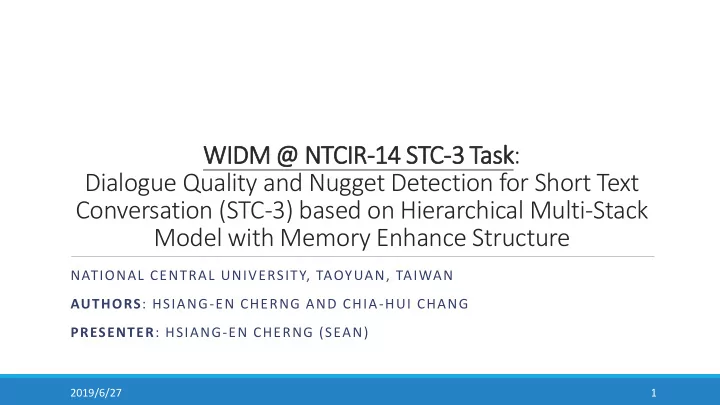 WIDM @ NTCIR-14 STC-3 Task:
Dialogue Quality and Nugget Detection for Short Text Conversation (STC-3) based on Hierarchical Multi-Stack Model with Memory Enhance Structure

NATIONAL CENTRAL UNIVERSITY, TAOYUAN, TAIWAN

AUTHORS: HSIANG-EN CHERNG AND CHIA-HUI CHANG

PRESENTER: HSIANG-EN CHERNG (SEAN)

2019/6/27

1